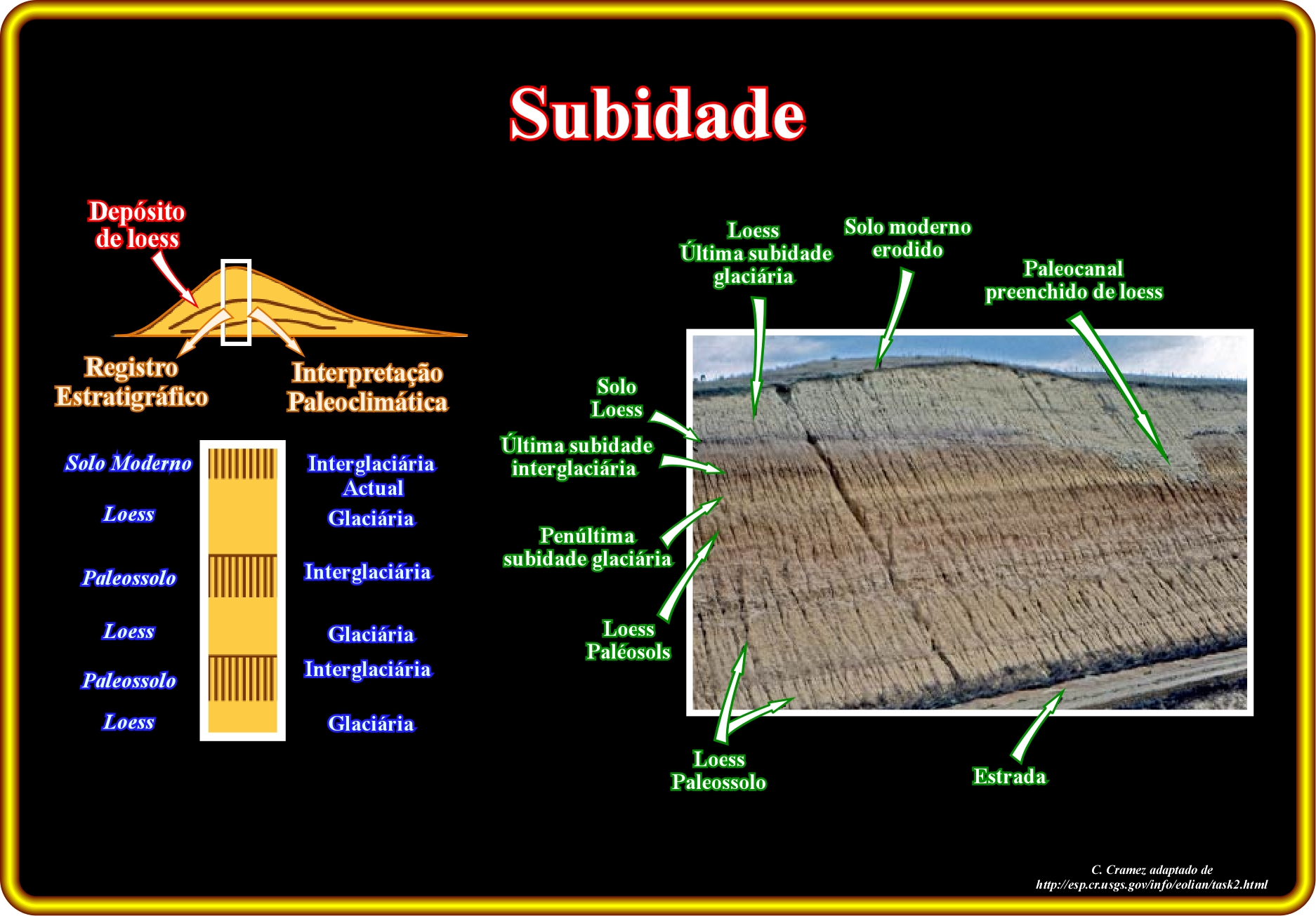 Subidade

Depósito de loess

Registro Estratigráfico

Interpretação Paleoclimática

Solo Moderno
Loess
Paleossolo
Loess
Paleossolo
Loess

Interglaciária Actual
Glaciária
Interglaciária
Glaciária
Interglaciária
Glaciária

Loess
Última subidade glaciária

Solo moderno erodido

Paleocanal preenchido de loess

Solo
Loess

Última subidade interglaciária

Penúltima subidade glaciária

Loess
Paléosols

Loess
Paleossolo

Estrada

C. Cramez adaptado de http://esp.cr.usgs.gov/info/eolian/task2.html